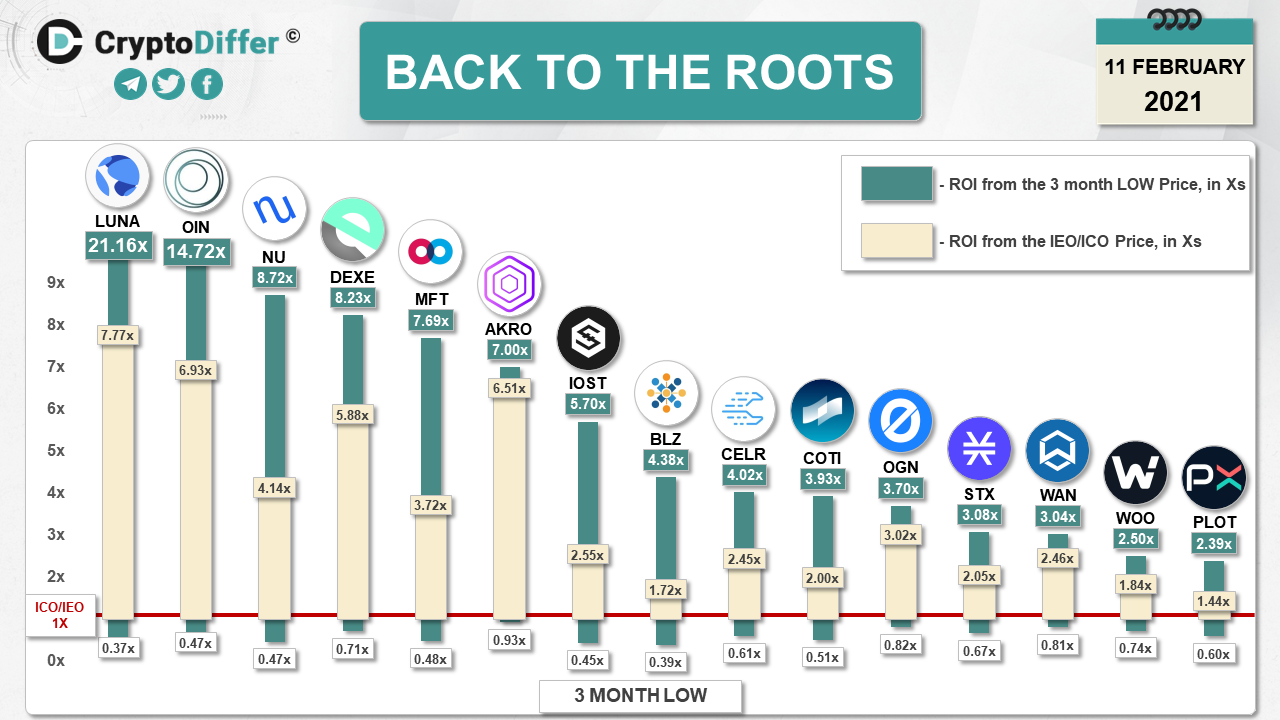 CryptoDiffer ©

BACK TO THE ROOTS

11 FEBRUARY
2021

- ROI from the 3 month LOW Price, in Xs
- ROI from the IEO/ICO Price, in Xs

9x
8x
7x
6x
5x
4x
3x
2x
ICO/IEO 1X
0x

LUNA 21.16x 7.77x 0.37x
OIN 14.72x 6.93x 0.47x
NU 8.72x 4.14x 0.47x
DEXE 8.23x 5.88x 0.71x
MFT 7.69x 3.72x 0.48x
AKRO 7.00x 6.51x 0.93x
IOST 5.70x 2.55x 0.45x
BLZ 4.38x 1.72x 0.39x
CELR 4.02x 2.45x 0.61x
COTI 3.93x 2.00x 0.51x
OGN 3.70x 3.02x 0.82x
STX 3.08x 2.05x 0.67x
WAN 3.04x 2.46x 0.81x
WOO 2.50x 1.84x 0.74x
PLOT 2.39x 1.44x 0.60x

3 MONTH LOW